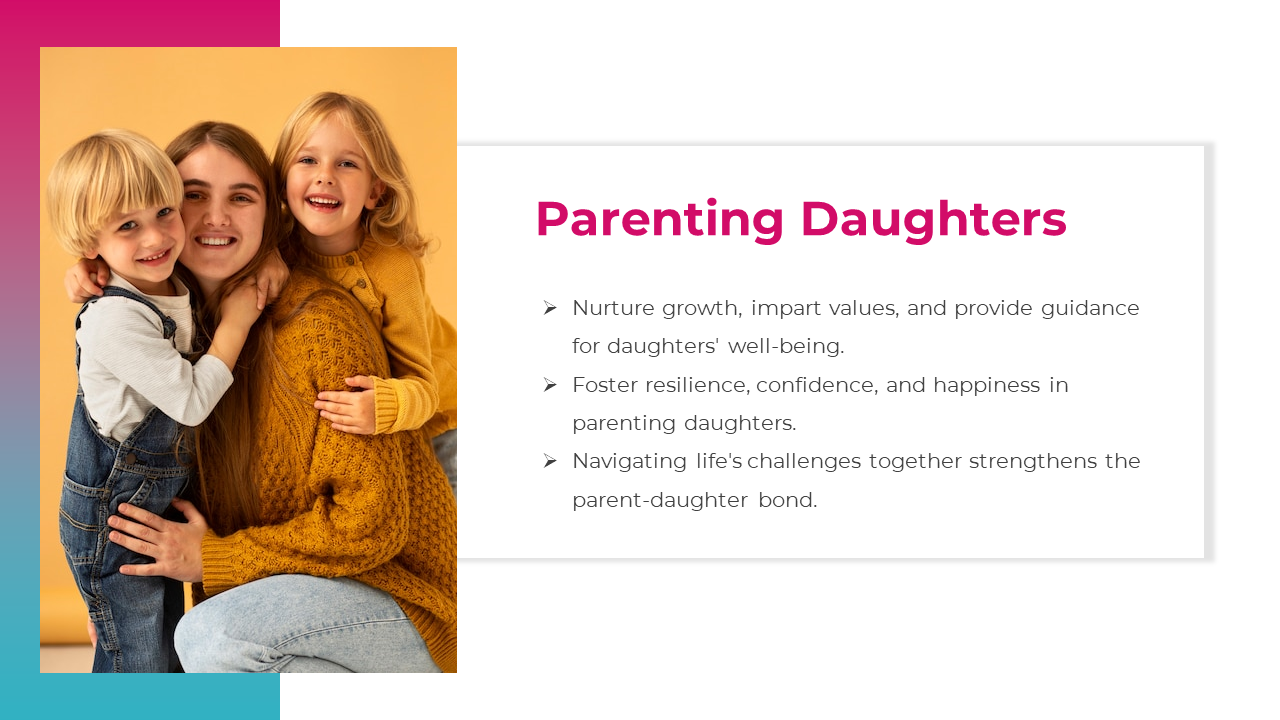 Parenting Daughters

➢ Nurture growth, impart values, and provide guidance for daughters' well-being.
➢ Foster resilience, confidence, and happiness in parenting daughters.
➢ Navigating life's challenges together strengthens the parent-daughter bond.